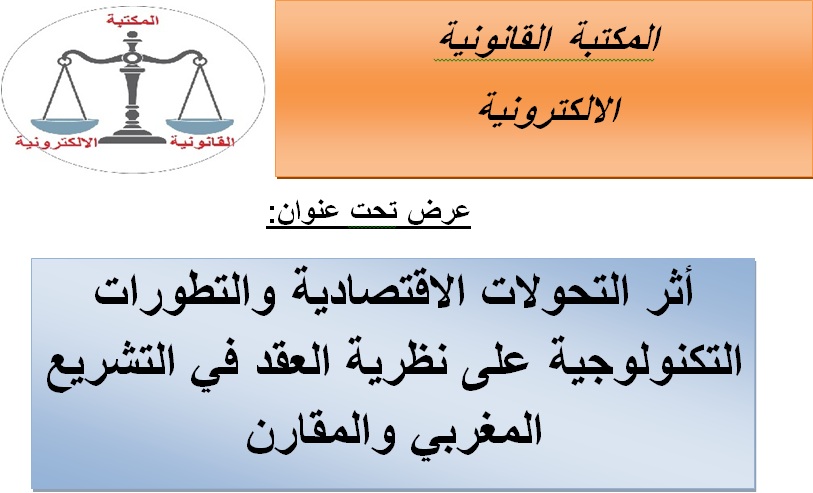 المكتبة القانونية
الالكترونية

المكتبة
القانونية الالكترونية

عرض تحت عنوان:

أثر التحولات الاقتصادية والتطورات التكنولوجية على نظرية العقد في التشريع المغربي والمقارن